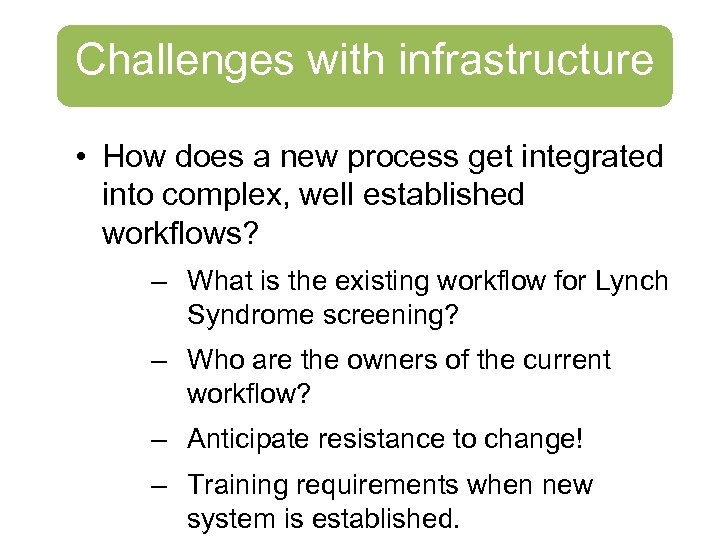 Challenges with infrastructure

• How does a new process get integrated into complex, well established workflows?

– What is the existing workflow for Lynch Syndrome screening?

– Who are the owners of the current workflow?

– Anticipate resistance to change!

– Training requirements when new system is established.